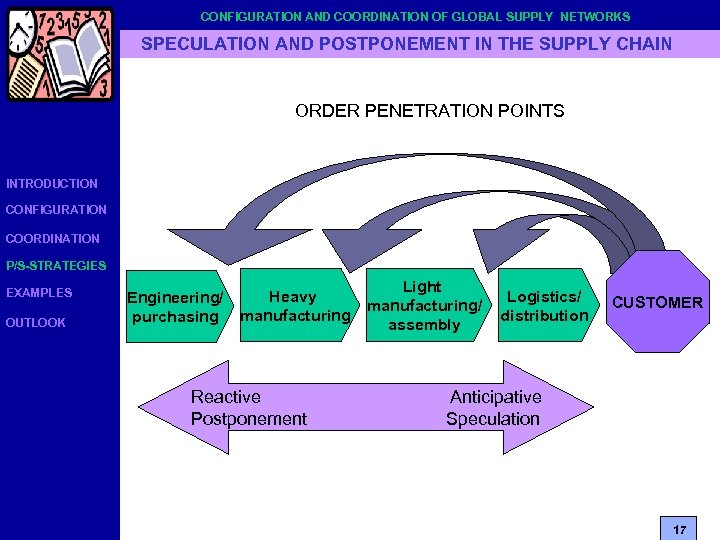 CONFIGURATION AND COORDINATION OF GLOBAL SUPPLY NETWORKS

SPECULATION AND POSTPONEMENT IN THE SUPPLY CHAIN

INTRODUCTION
CONFIGURATION
COORDINATION
P/S-STRATEGIES
EXAMPLES
OUTLOOK

ORDER PENETRATION POINTS

Engineering/ purchasing

Heavy manufacturing

Light manufacturing/ assembly

Logistics/ distribution

CUSTOMER

Reactive Postponement

Anticipative Speculation

17